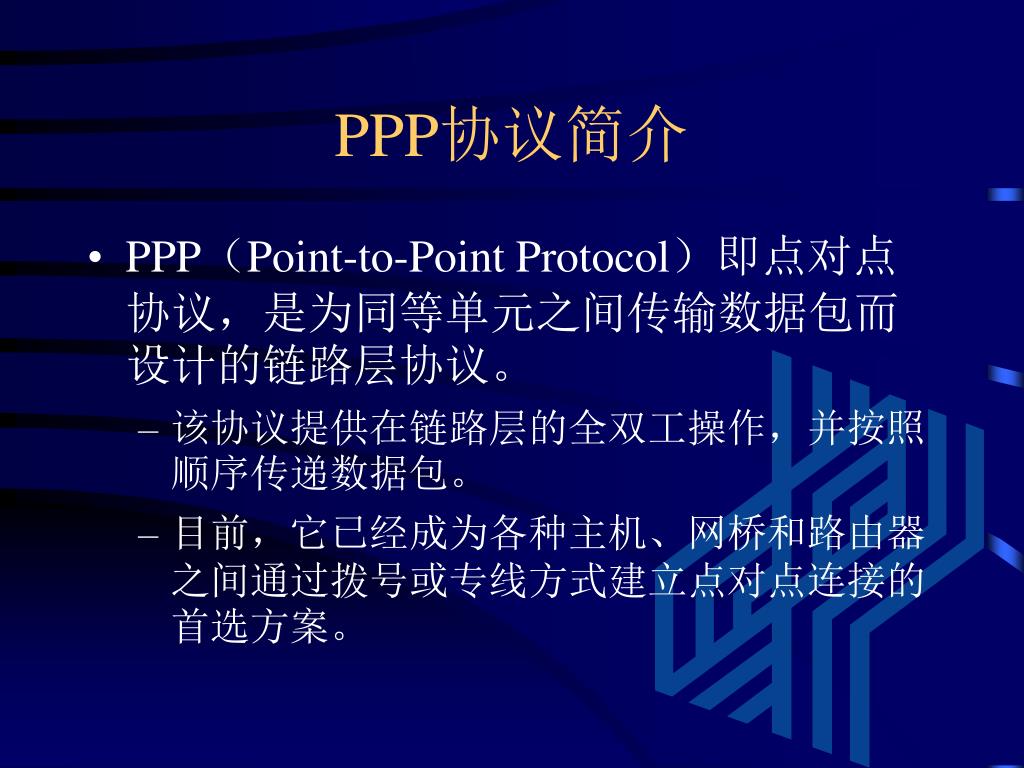 PPP协议简介

• PPP（Point-to-Point Protocol）即点对点协议，是为同等单元之间传输数据包而设计的链路层协议。

– 该协议提供在链路层的全双工操作，并按照顺序传递数据包。

– 目前，它已经成为各种主机、网桥和路由器之间通过拨号或专线方式建立点对点连接的首选方案。